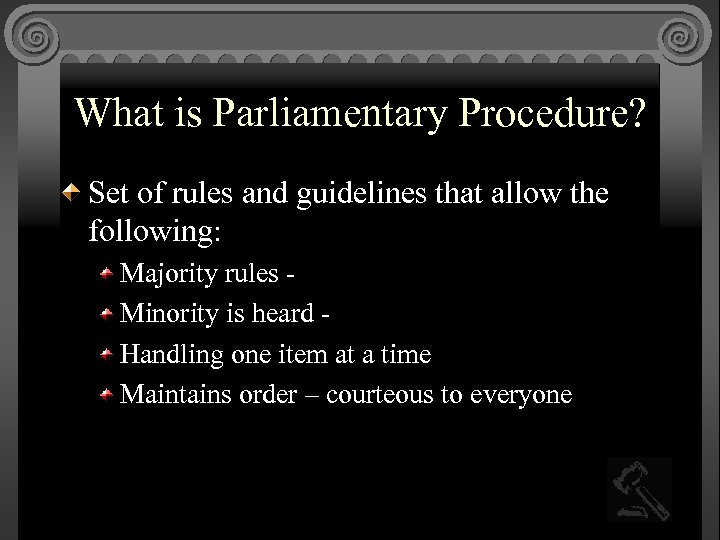 What is Parliamentary Procedure?

Set of rules and guidelines that allow the following:

Majority rules -

Minority is heard -

Handling one item at a time

Maintains order – courteous to everyone